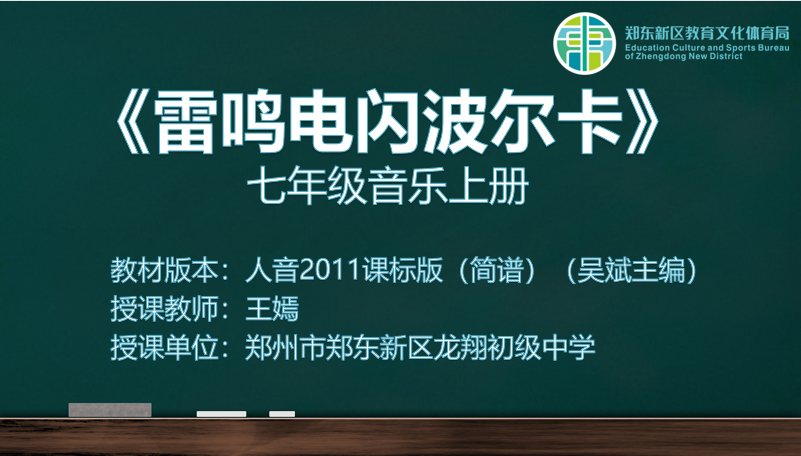 郑东新区教育文化体育局
Education Culture and Sports Bureau of Zhengdong New District

《雷鸣电闪波尔卡》
七年级音乐上册

教材版本：人音2011课标版（简谱）（吴斌主编）
授课教师：王嫣
授课单位：郑州市郑东新区龙翔初级中学